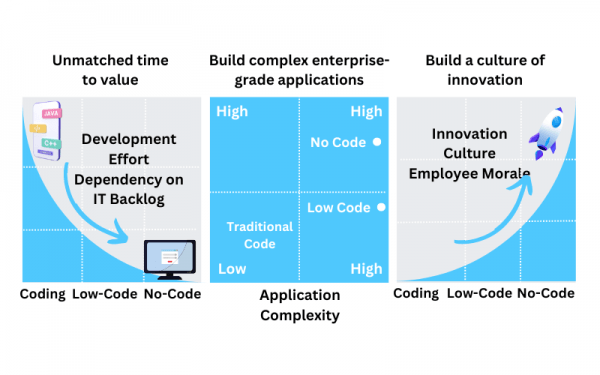 Unmatched time to value

JAVA

C++

Development Effort
Dependency on IT Backlog

Coding Low-Code No-Code

Build complex enterprise-grade applications

High

High

No Code

Low Code

Traditional Code

Low

High

Application Complexity

Build a culture of innovation

Innovation Culture
Employee Morale

Coding Low-Code No-Code